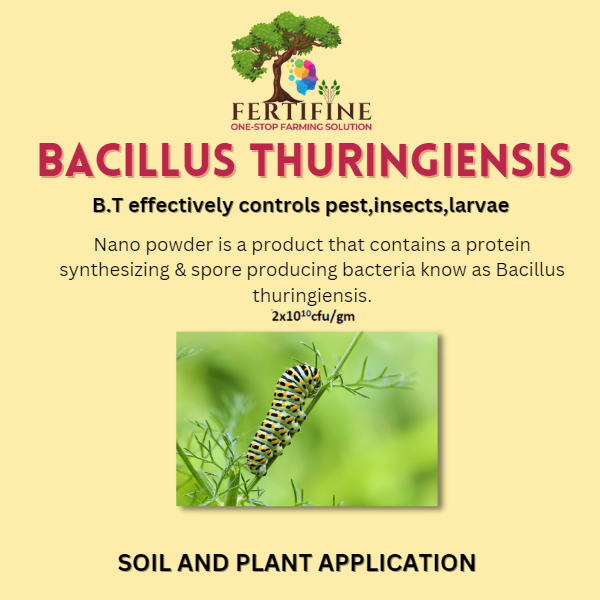 FERTIFINE
ONE-STOP FARMING SOLUTION

BACILLUS THURINGIENSIS

B.T effectively controls pest,insects,larvae

Nano powder is a product that contains a protein synthesizing & spore producing bacteria know as Bacillus thuringiensis.

$2x10^{10}$cfu/gm

SOIL AND PLANT APPLICATION